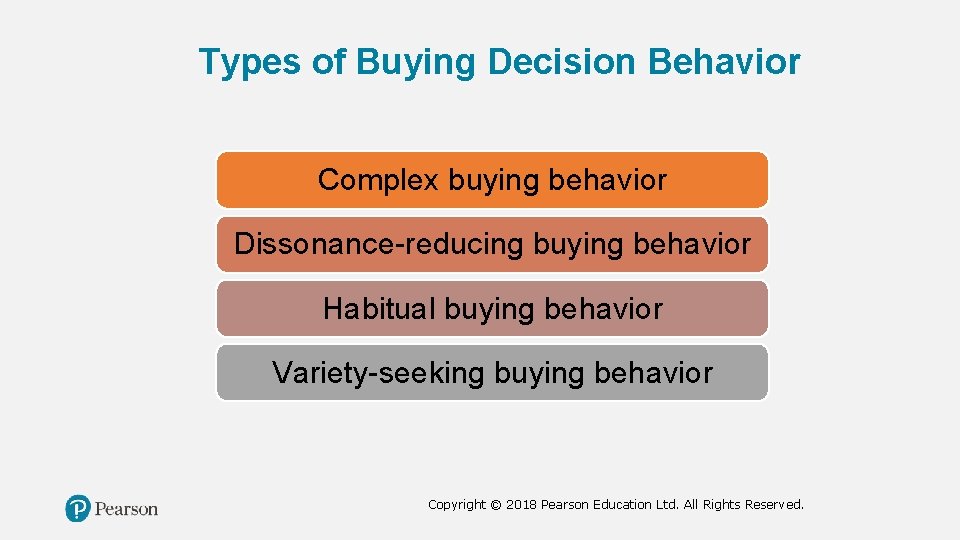 Types of Buying Decision Behavior

Complex buying behavior

Dissonance-reducing buying behavior

Habitual buying behavior

Variety-seeking buying behavior

Pearson

Copyright © 2018 Pearson Education Ltd. All Rights Reserved.